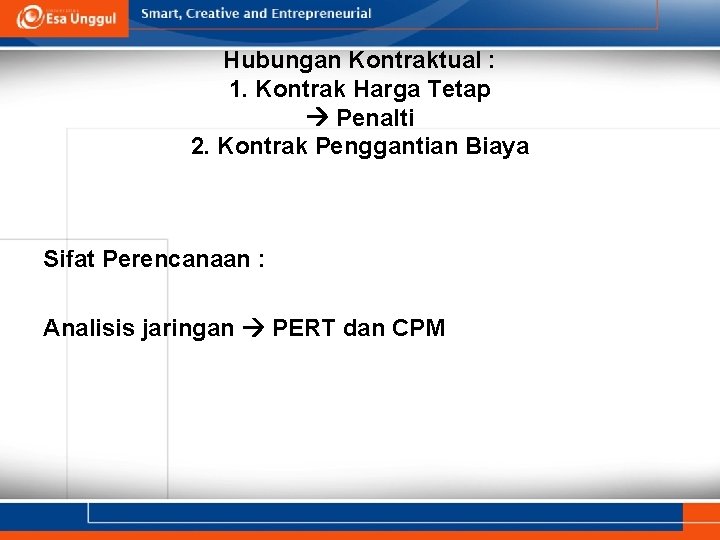 Esa Unggul
Smart, Creative and Entrepreneurial

Hubungan Kontraktual :
1. Kontrak Harga Tetap
→ Penalti
2. Kontrak Penggantian Biaya

Sifat Perencanaan :

Analisis jaringan → PERT dan CPM